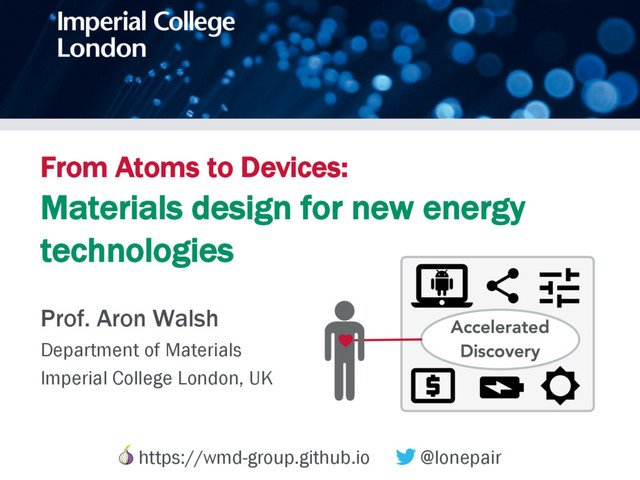 Imperial College London

From Atoms to Devices:
Materials design for new energy technologies

Prof. Aron Walsh
Department of Materials
Imperial College London, UK

Accelerated Discovery

$

https://wmd-group.github.io @lonepair